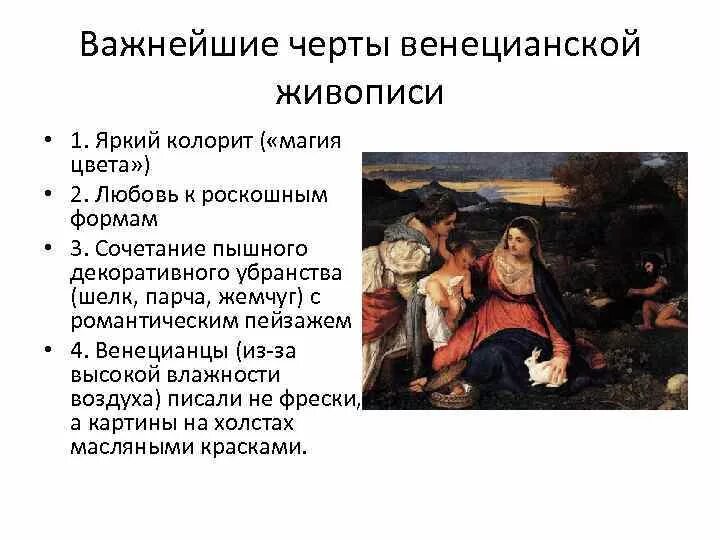 Важнейшие черты венецианской живописи

• 1. Яркий колорит («магия цвета»)
• 2. Любовь к роскошным формам
• 3. Сочетание пышного декоративного убранства (шелк, парча, жемчуг) с романтическим пейзажем
• 4. Венецианцы (из-за высокой влажности воздуха) писали не фрески, а картины на холстах масляными красками.